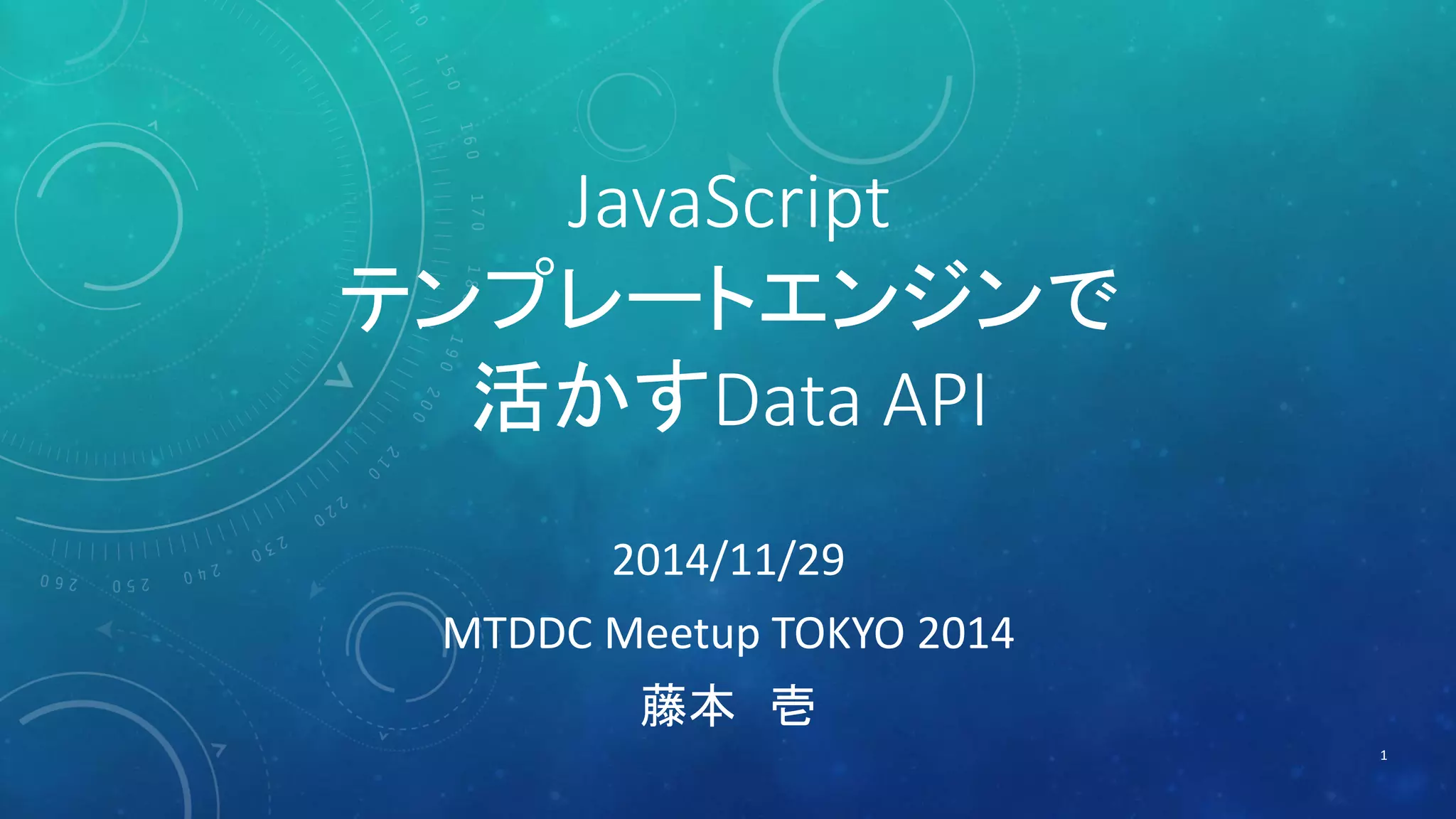 JavaScript
テンプレートエンジンで
活かすData API

2014/11/29

MTDDC Meetup TOKYO 2014

藤本　壱

1